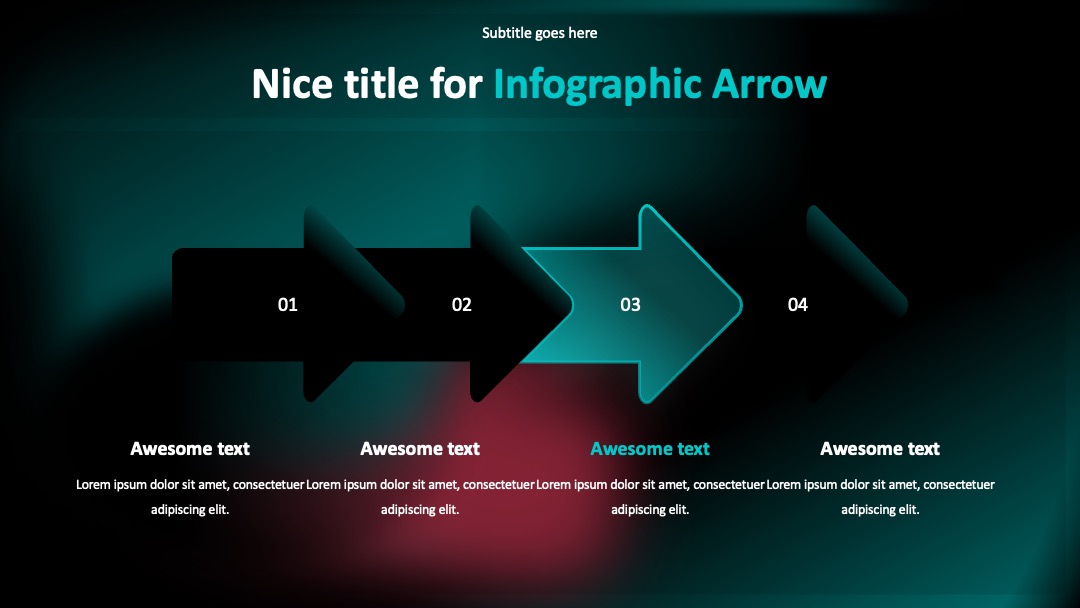 Subtitle goes here

Nice title for Infographic Arrow

01

02

03

04

Awesome text

Lorem ipsum dolor sit amet, consectetuer adipiscing elit.

Awesome text

Lorem ipsum dolor sit amet, consectetuer adipiscing elit.

Awesome text

Lorem ipsum dolor sit amet, consectetuer adipiscing elit.

Awesome text

Lorem ipsum dolor sit amet, consectetuer adipiscing elit.